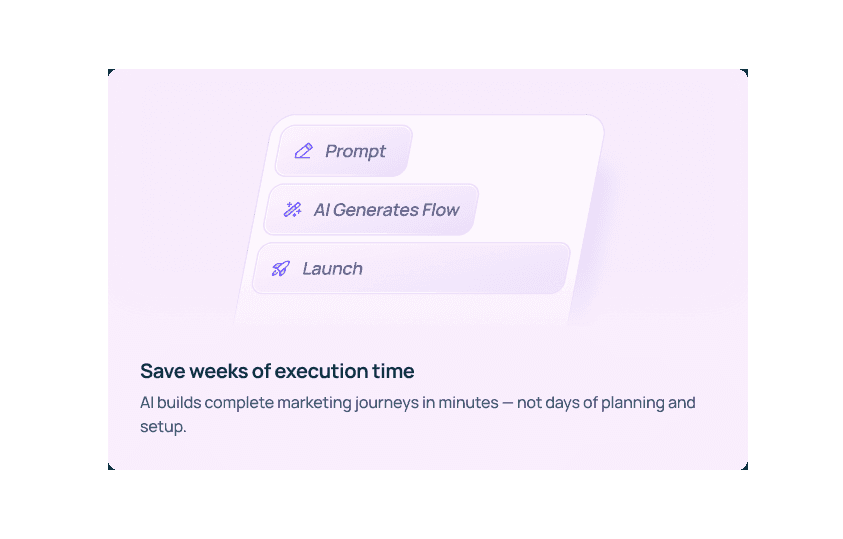 Prompt

AI Generates Flow

Launch

Save weeks of execution time

AI builds complete marketing journeys in minutes — not days of planning and setup.